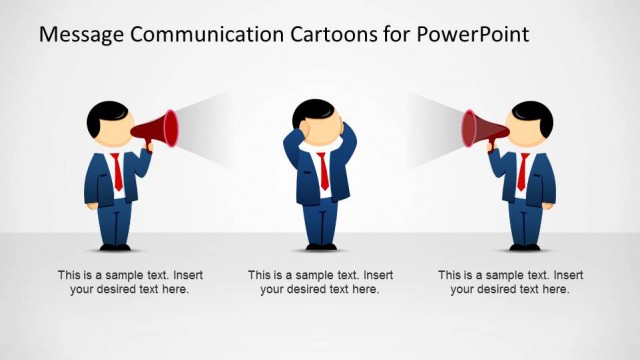 Message Communication Cartoons for PowerPoint

This is a sample text. Insert your desired text here.

This is a sample text. Insert your desired text here.

This is a sample text. Insert your desired text here.